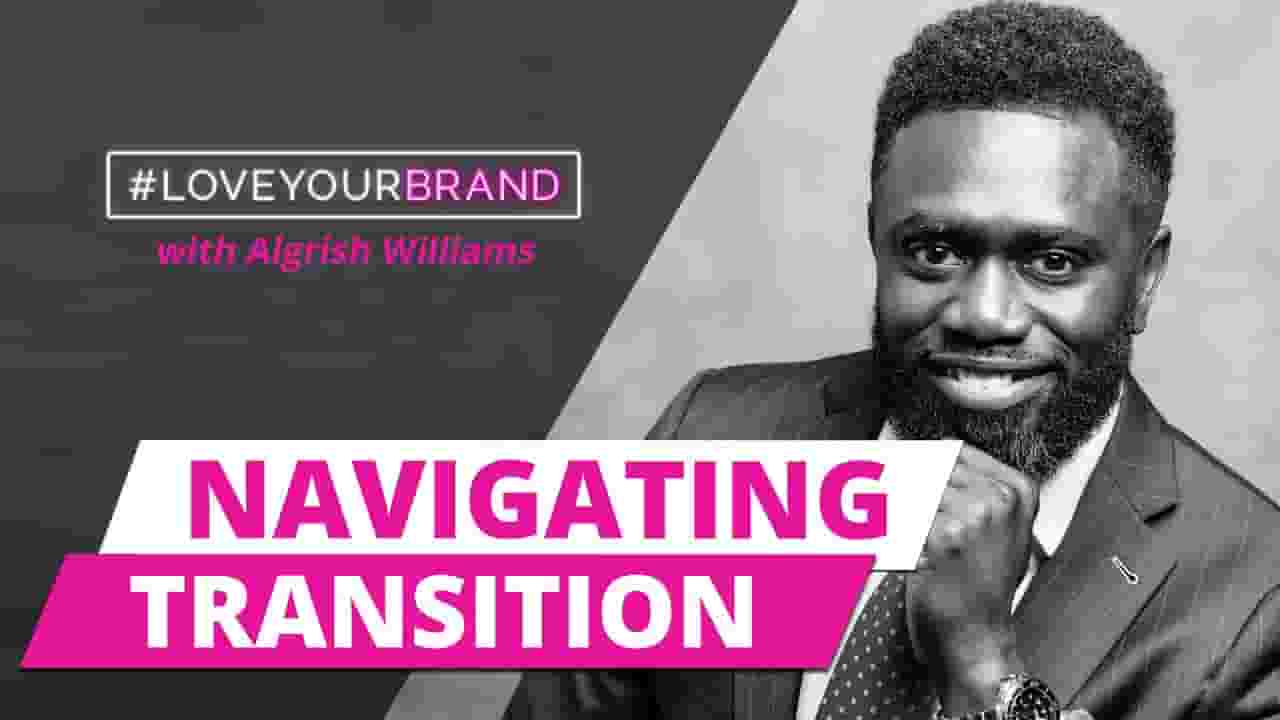 #LOVEYOURBRAND

with Algrish Williams

NAVIGATING TRANSITION